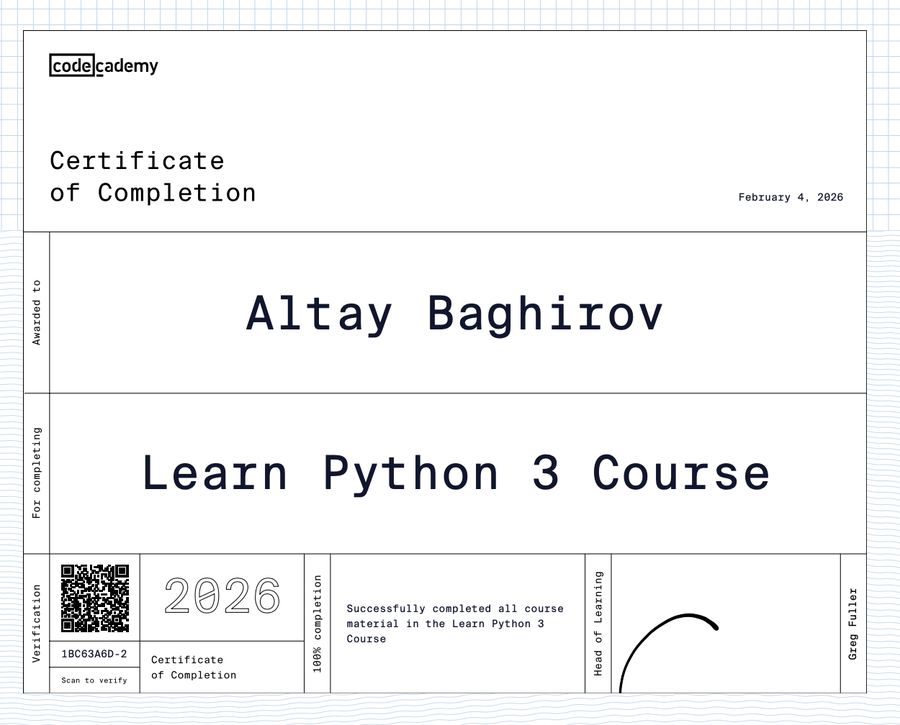 codecademy

Certificate
of Completion

February 4, 2026

Awarded to

Altay Baghirov

For completing

Learn Python 3 Course

Verification

1BC63A6D-2

Scan to verify

2026

Certificate
of Completion

100% completion

Successfully completed all course material in the Learn Python 3 Course

Head of Learning

Greg Fuller